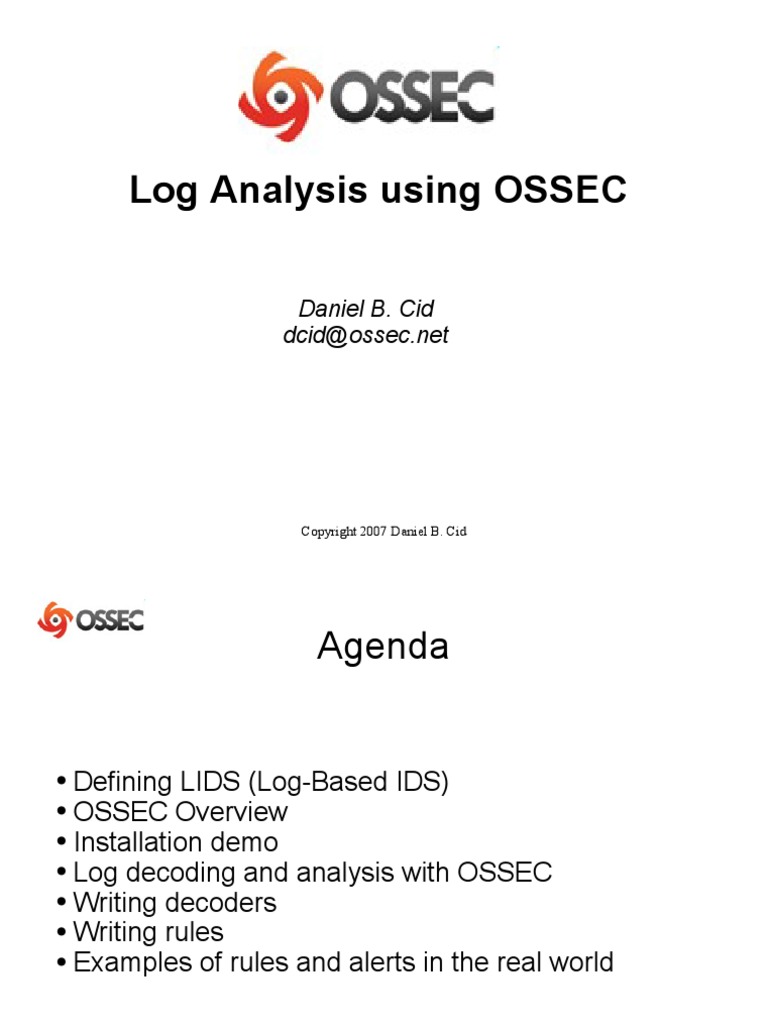 OSSEC

Log Analysis using OSSEC

Daniel B. Cid
dcid@ossec.net

Copyright 2007 Daniel B. Cid

OSSEC

Agenda

• Defining LIDS (Log-Based IDS)
• OSSEC Overview
• Installation demo
• Log decoding and analysis with OSSEC
• Writing decoders
• Writing rules
• Examples of rules and alerts in the real world